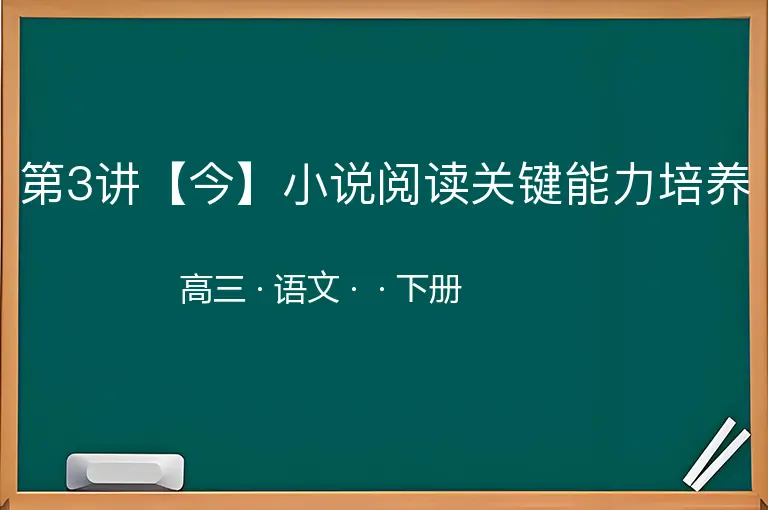 第3讲【今】小说阅读关键能力培养

高三 · 语文 · · 下册